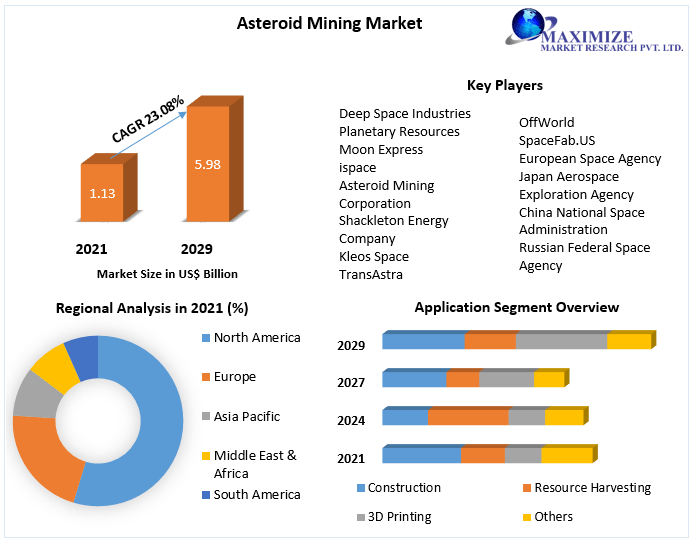 Asteroid Mining Market

MAXIMIZE
MARKET RESEARCH PVT. LTD.

CAGR 23.08%

1.13

5.98

2021

2029

Market Size in US$ Billion

Key Players

Deep Space Industries
Planetary Resources
Moon Express
ispace
Asteroid Mining Corporation
Shackleton Energy Company
Kleos Space
TransAstra

OffWorld
SpaceFab.US
European Space Agency
Japan Aerospace Exploration Agency
China National Space Administration
Russian Federal Space Agency

Regional Analysis in 2021 (%)

North America
Europe
Asia Pacific
Middle East & Africa
South America

Application Segment Overview

2029
2027
2024
2021

Construction
Resource Harvesting
3D Printing
Others